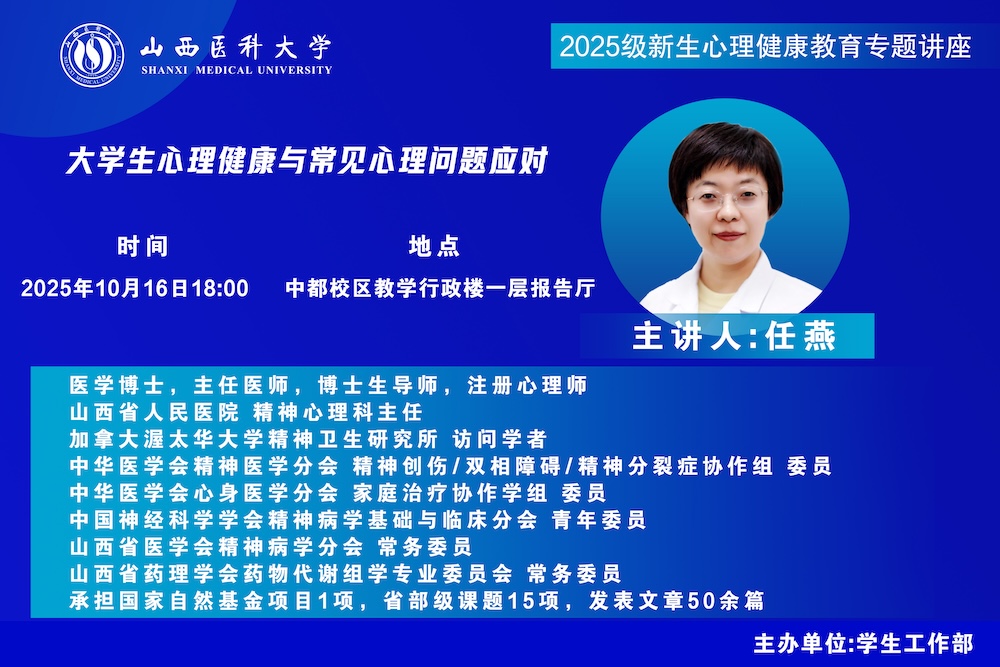 山西医科大学
SHANXI MEDICAL UNIVERSITY

2025级新生心理健康教育专题讲座

大学生心理健康与常见心理问题应对

时间
2025年10月16日18:00

地点
中都校区教学行政楼一层报告厅

主讲人:任燕

医学博士，主任医师，博士生导师，注册心理师
山西省人民医院 精神心理科主任
加拿大渥太华大学精神卫生研究所 访问学者
中华医学会精神医学分会 精神创伤/双相障碍/精神分裂症协作组 委员
中华医学会心身医学分会 家庭治疗协作学组 委员
中国神经科学学会精神病学基础与临床分会 青年委员
山西省医学会精神病学分会 常务委员
山西省药理学会药物代谢组学专业委员会 常务委员
承担国家自然基金项目1项，省部级课题15项，发表文章50余篇

主办单位:学生工作部